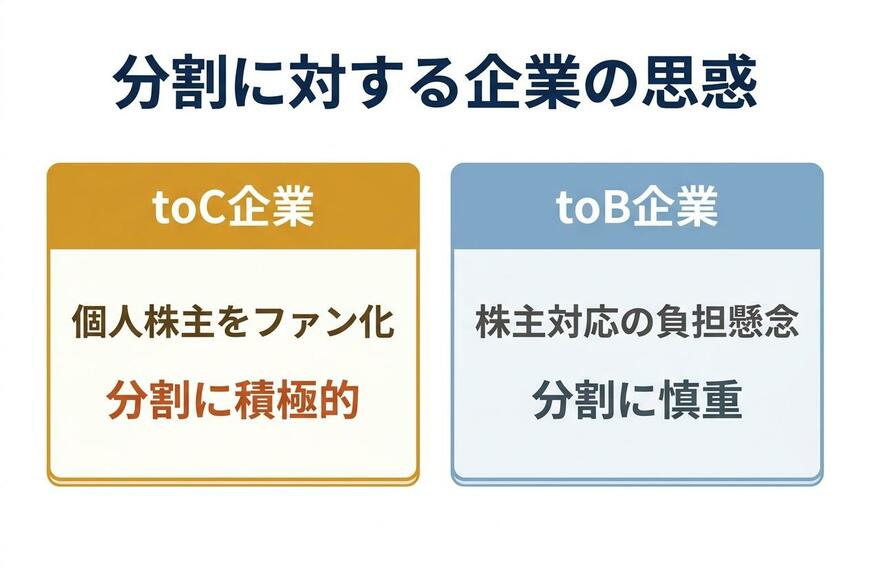 分割に対する企業の思惑

toC企業

個人株主をファン化

分割に積極的

toB企業

株主対応の負担懸念

分割に慎重